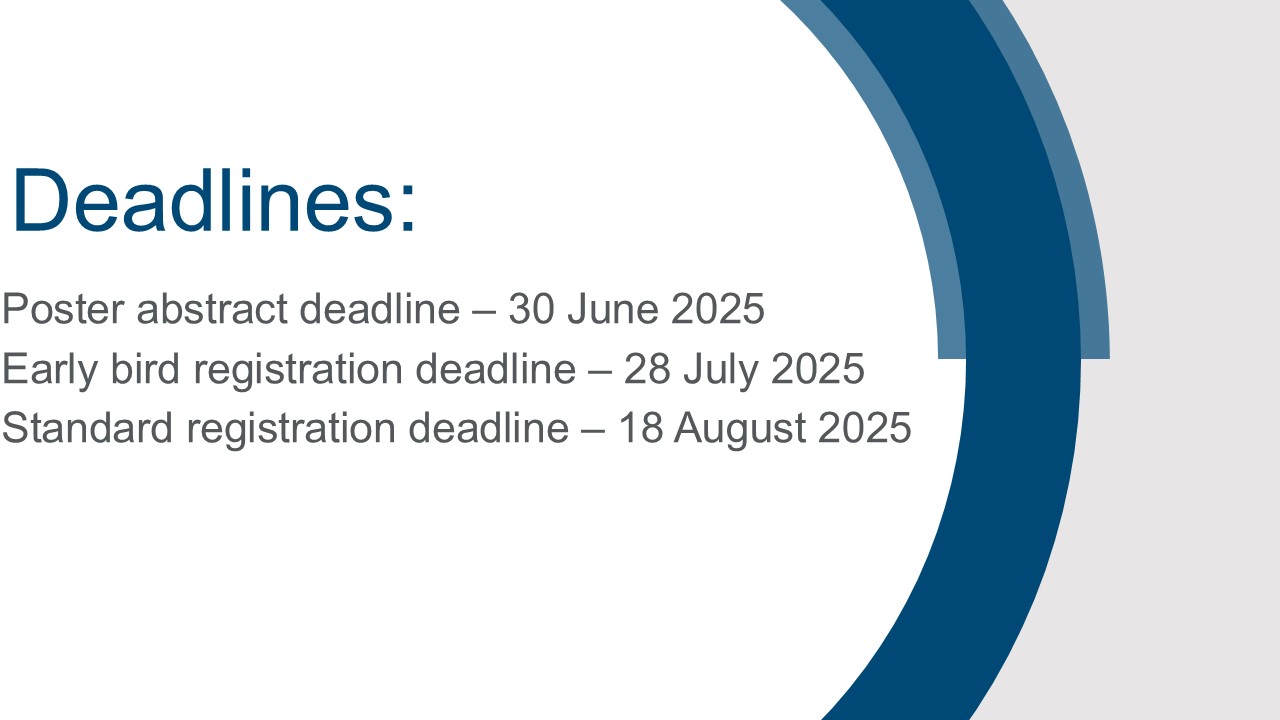 Deadlines:

Poster abstract deadline – 30 June 2025
Early bird registration deadline – 28 July 2025
Standard registration deadline – 18 August 2025